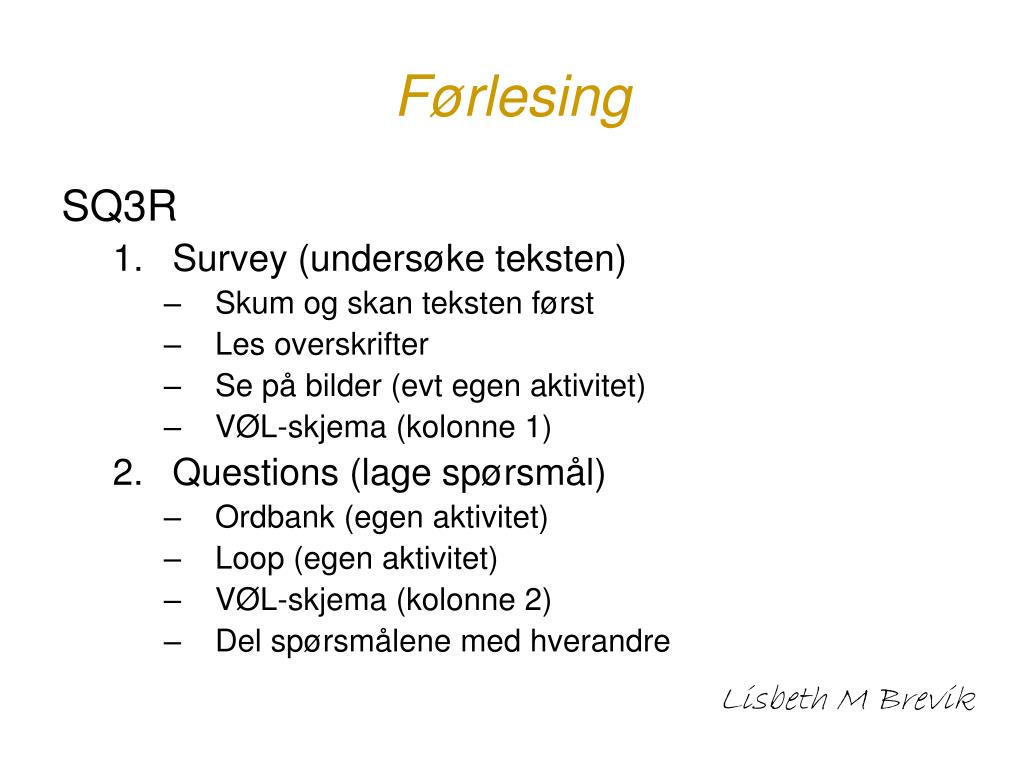 Førlesing

SQ3R

1. Survey (undersøke teksten)
– Skum og skan teksten først
– Les overskrifter
– Se på bilder (evt egen aktivitet)
– VØL-skjema (kolonne 1)

2. Questions (lage spørsmål)
– Ordbank (egen aktivitet)
– Loop (egen aktivitet)
– VØL-skjema (kolonne 2)
– Del spørsmålene med hverandre

Lisbeth M Brevik